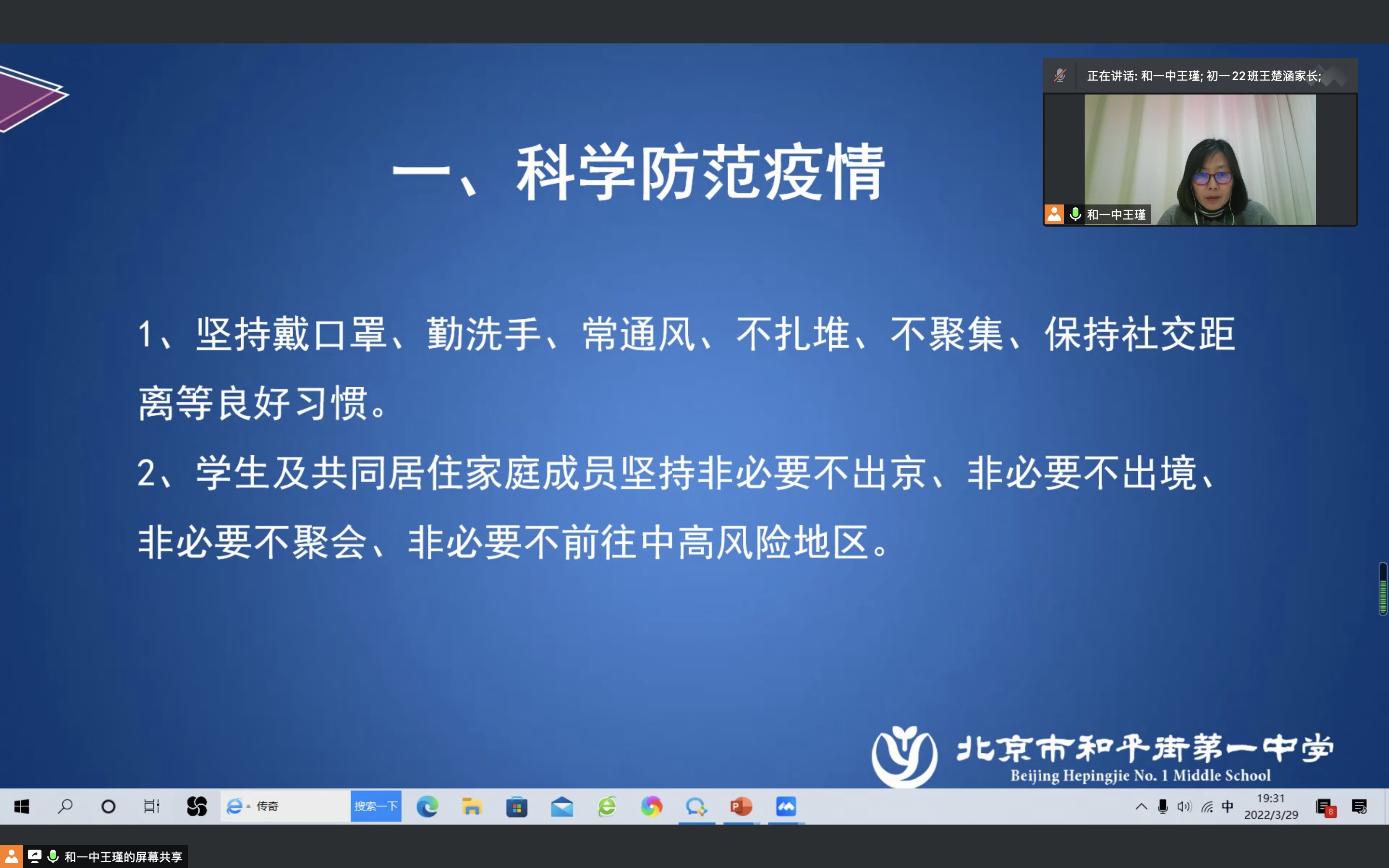 正在讲话: 和一中王瑾; 初一22班王楚涵家长;

和一中王瑾

一、科学防范疫情

1、坚持戴口罩、勤洗手、常通风、不扎堆、不聚集、保持社交距离等良好习惯。

2、学生及共同居住家庭成员坚持非必要不出京、非必要不出境、非必要不聚会、非必要不前往中高风险地区。

北京市和平街第一中学
Beijing Hepingjie No. 1 Middle School

传奇
搜索一下

中
19:31
2022/3/29
8

和一中王瑾的屏幕共享